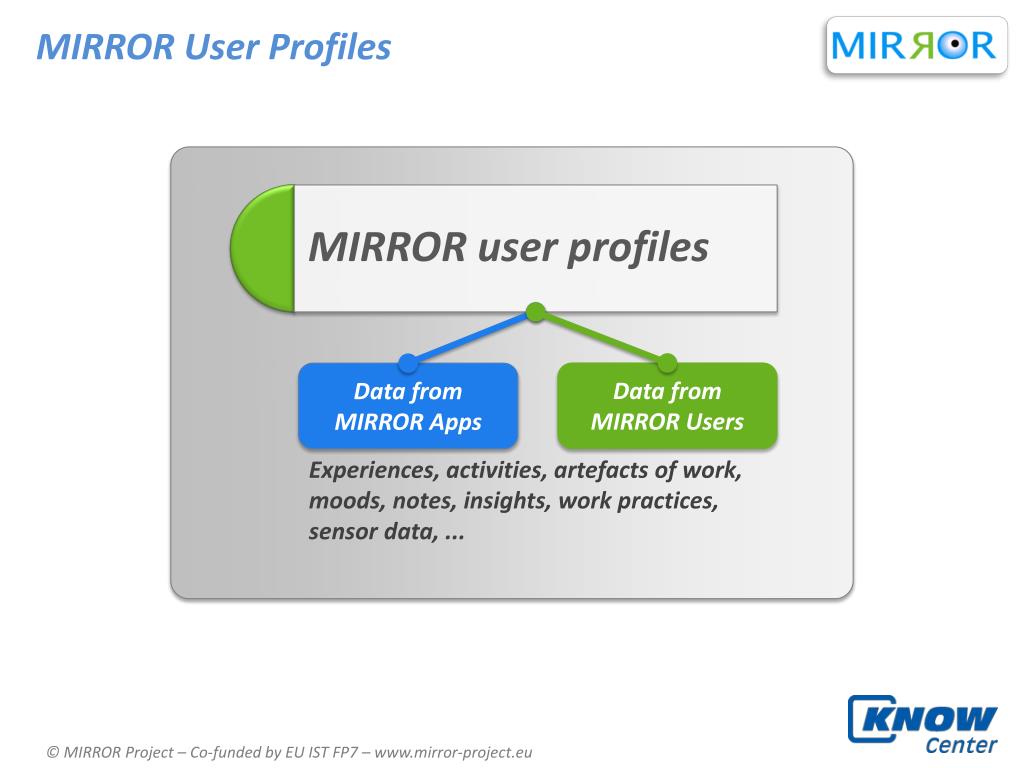 MIRROR User Profiles

MIRЯOR

MIRROR user profiles

Data from MIRROR Apps

Data from MIRROR Users

Experiences, activities, artefacts of work, moods, notes, insights, work practices, sensor data, ...

© MIRROR Project – Co-funded by EU IST FP7 – www.mirror-project.eu

KNOW Center